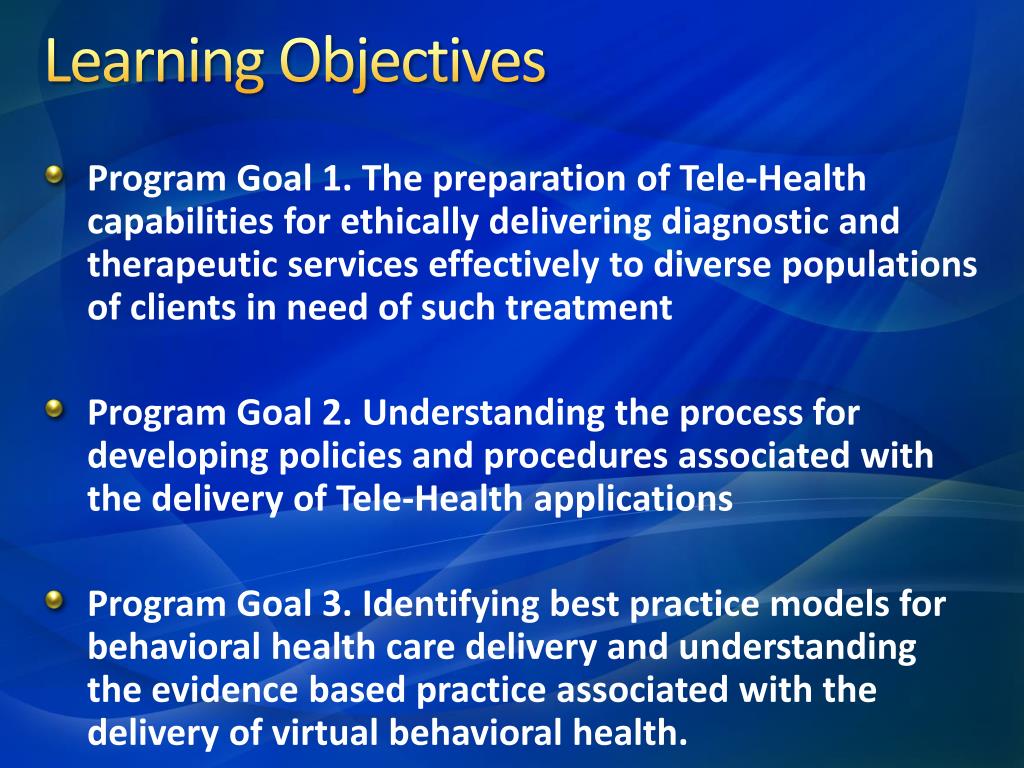 Learning Objectives

Program Goal 1. The preparation of Tele-Health capabilities for ethically delivering diagnostic and therapeutic services effectively to diverse populations of clients in need of such treatment

Program Goal 2. Understanding the process for developing policies and procedures associated with the delivery of Tele-Health applications

Program Goal 3. Identifying best practice models for behavioral health care delivery and understanding the evidence based practice associated with the delivery of virtual behavioral health.